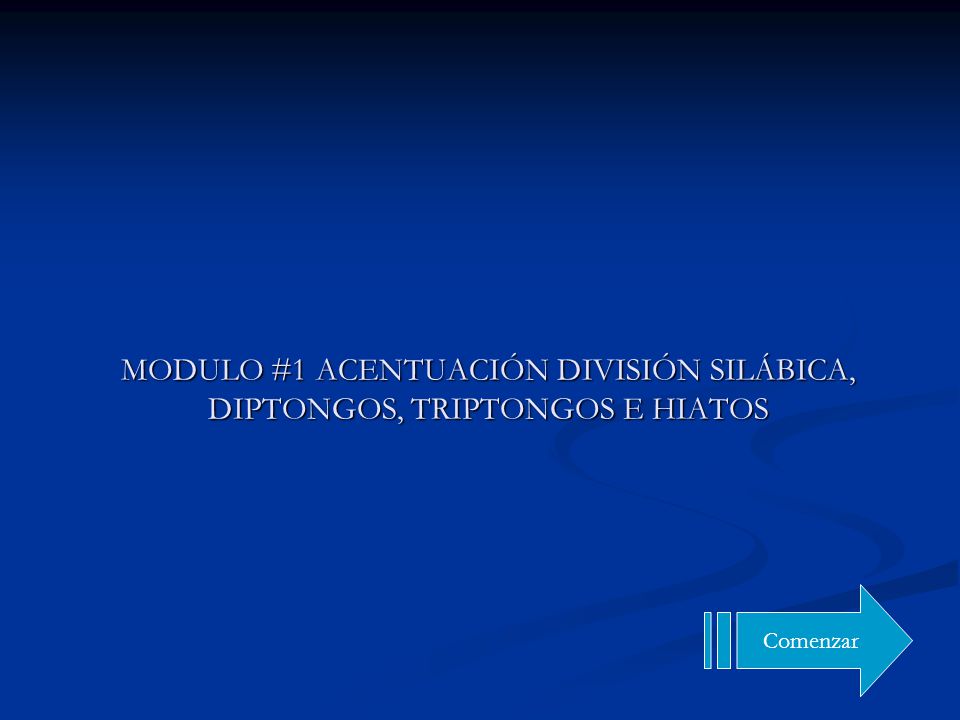 MODULO #1 ACENTUACIÓN DIVISIÓN SILÁBICA, DIPTONGOS, TRIPTONGOS E HIATOS

Comenzar